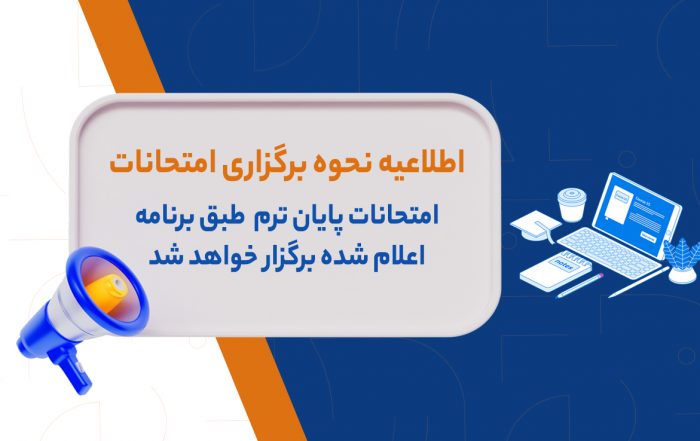 اطلاعیه نحوه برگزاری امتحانات

امتحانات پایان ترم طبق برنامه اعلام شده برگزار خواهد شد

notes